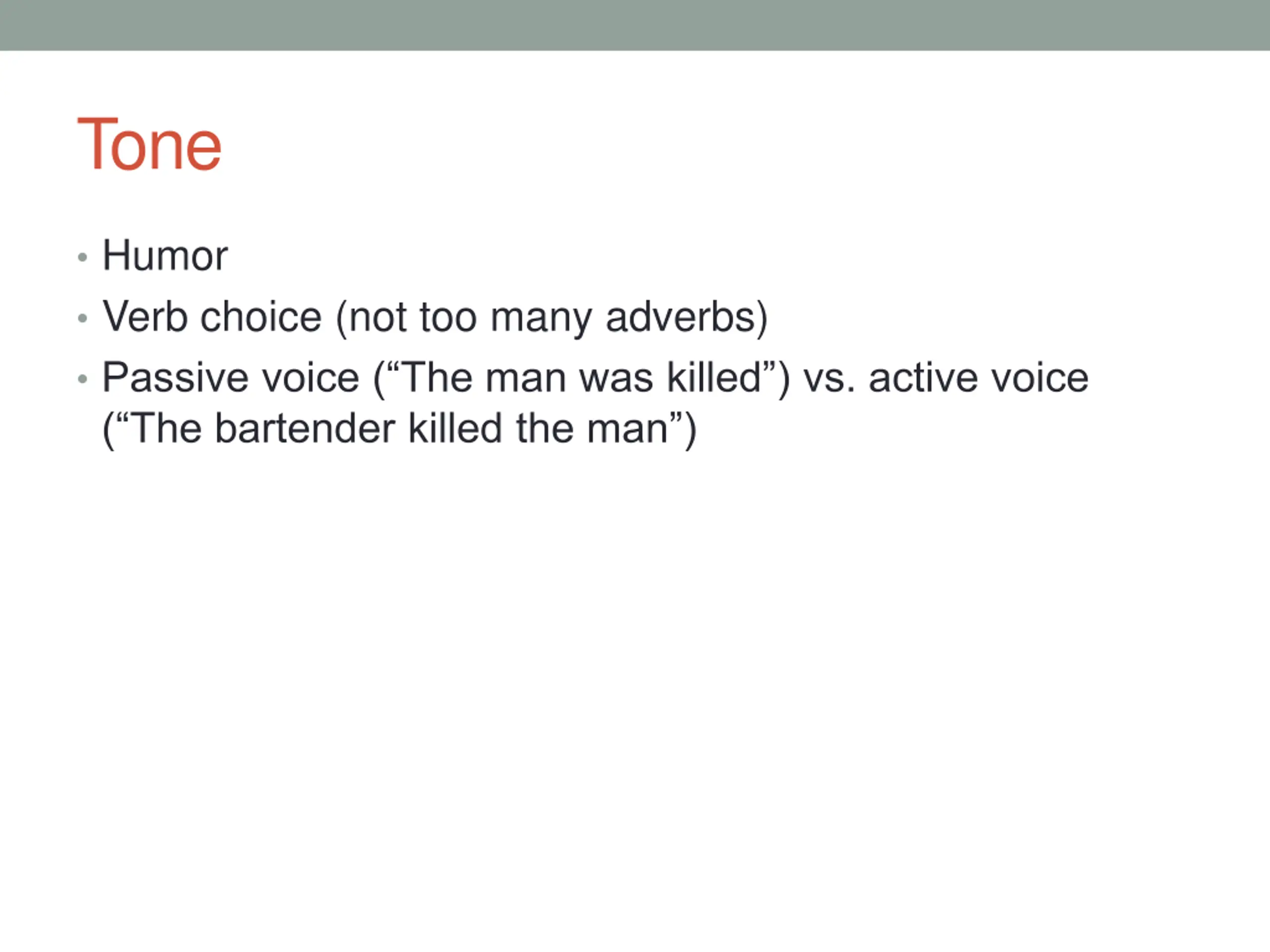 Tone

• Humor
• Verb choice (not too many adverbs)
• Passive voice (“The man was killed”) vs. active voice (“The bartender killed the man”)